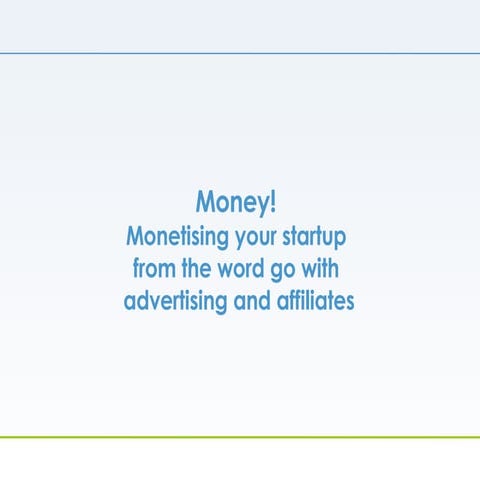 Money!
Monetising your startup from the word go with advertising and affiliates